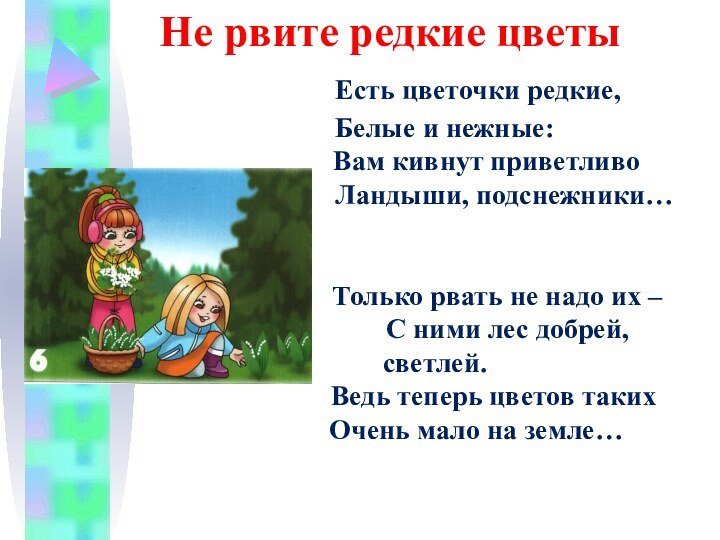 Не рвите редкие цветы

Есть цветочки редкие,
Белые и нежные:
Вам кивнут приветливо
Ландыши, подснежники…

6

Только рвать не надо их –
С ними лес добрей,
светлей.
Ведь теперь цветов таких
Очень мало на земле…